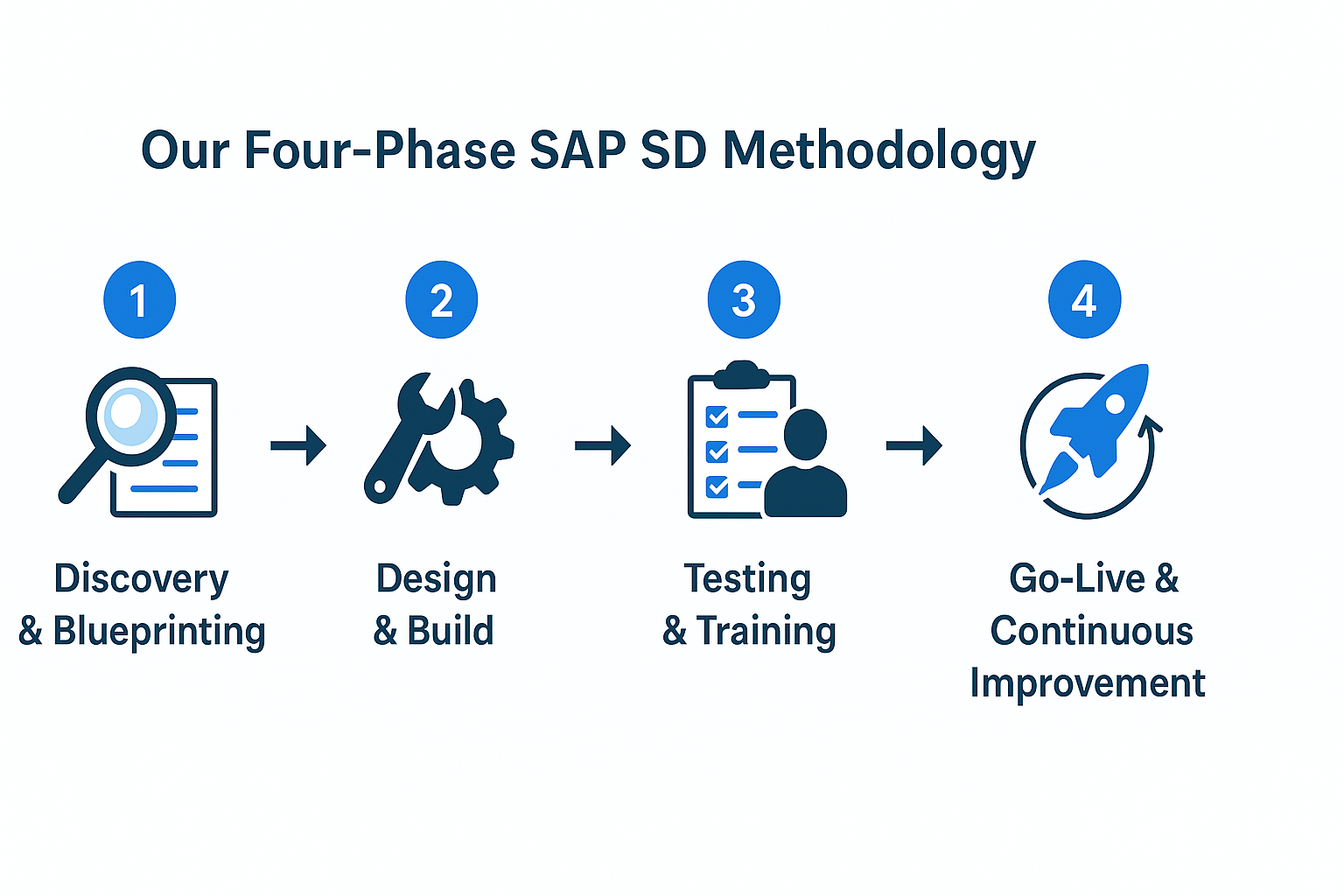 Our Four-Phase SAP SD Methodology

1

Discovery & Blueprinting

2

Design & Build

3

Testing & Training

4

Go-Live & Continuous Improvement